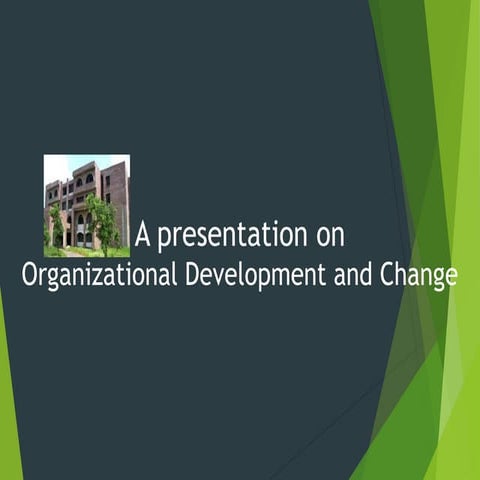 A presentation on
Organizational Development and Change